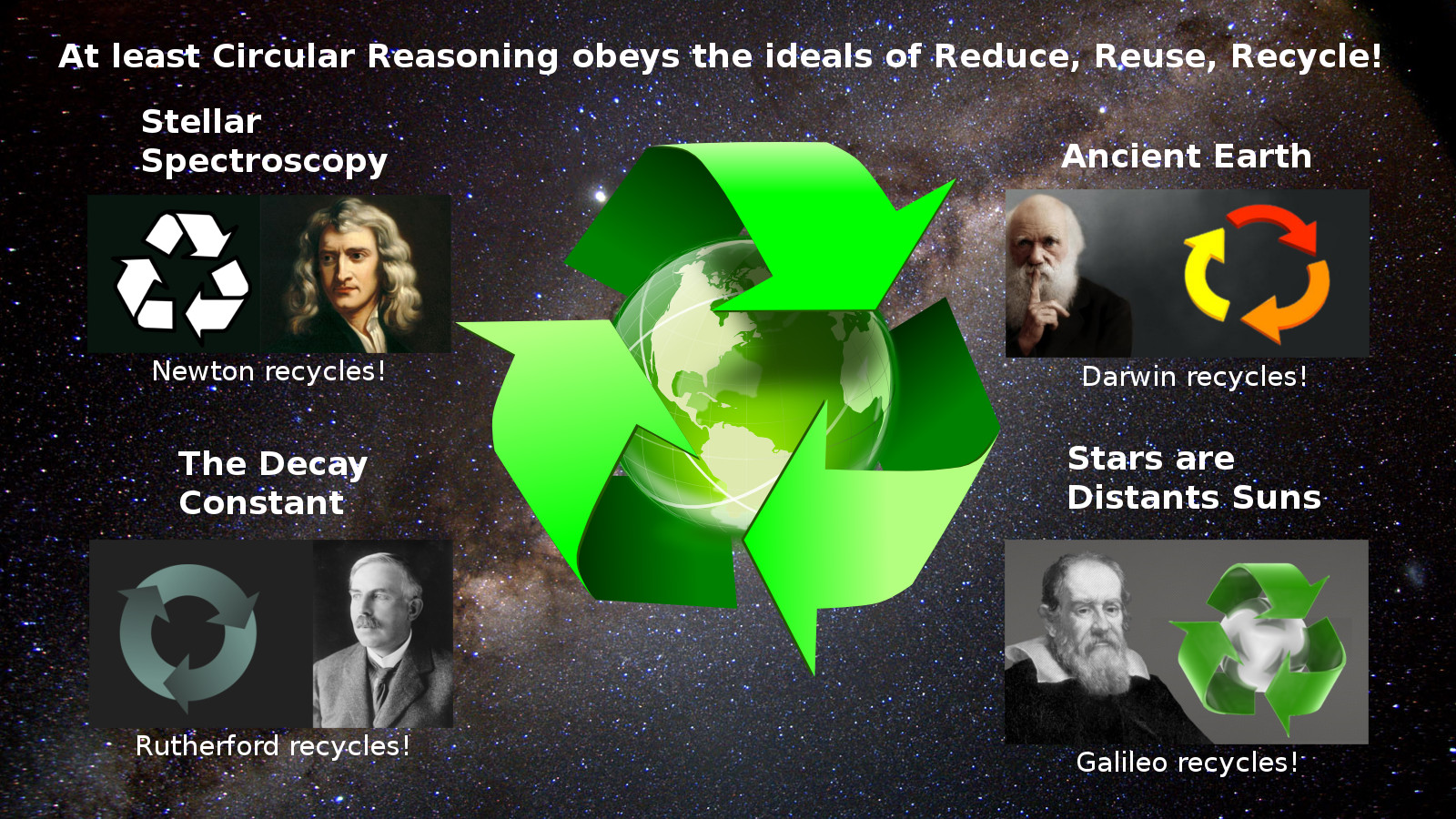 At least Circular Reasoning obeys the ideals of Reduce, Reuse, Recycle!

Stellar Spectroscopy

Newton recycles!

The Decay Constant

Rutherford recycles!

Ancient Earth

Darwin recycles!

Stars are Distants Suns

Galileo recycles!